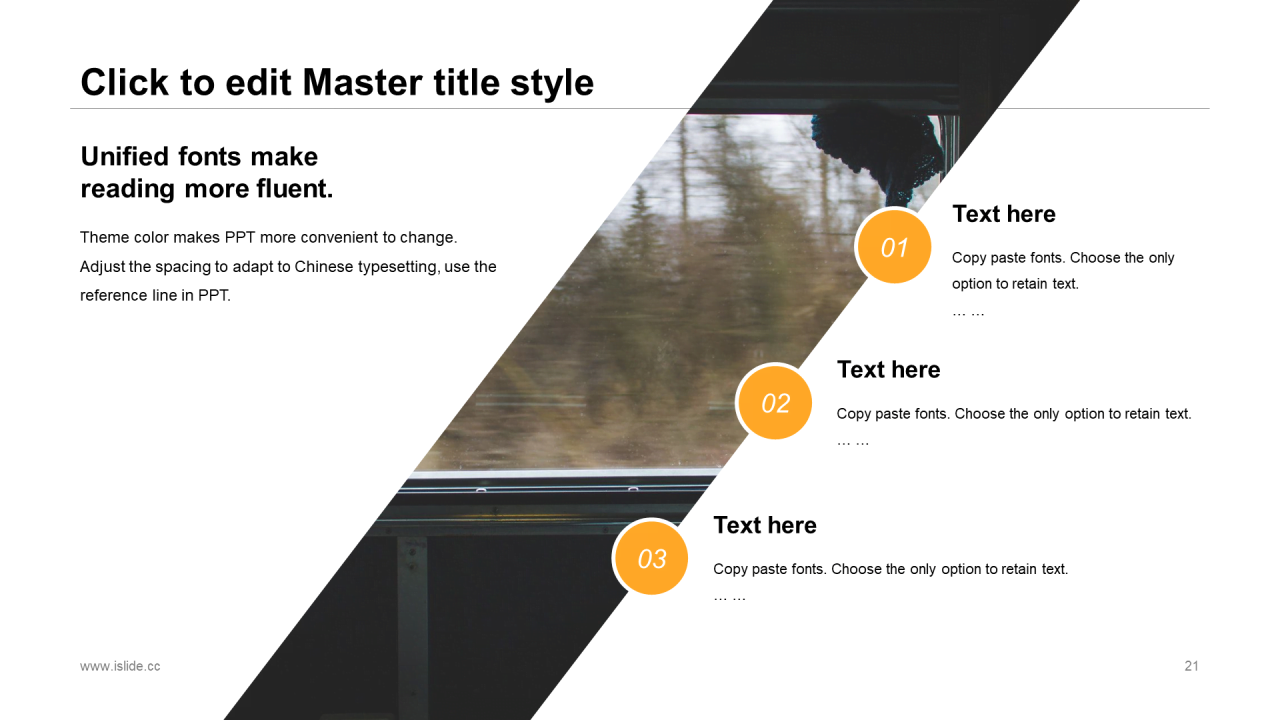 Click to edit Master title style

Unified fonts make reading more fluent.

Theme color makes PPT more convenient to change. Adjust the spacing to adapt to Chinese typesetting, use the reference line in PPT.

01

Text here

Copy paste fonts. Choose the only option to retain text.
… …

02

Text here

Copy paste fonts. Choose the only option to retain text.
… …

03

Text here

Copy paste fonts. Choose the only option to retain text.
… …

www.islide.cc

21